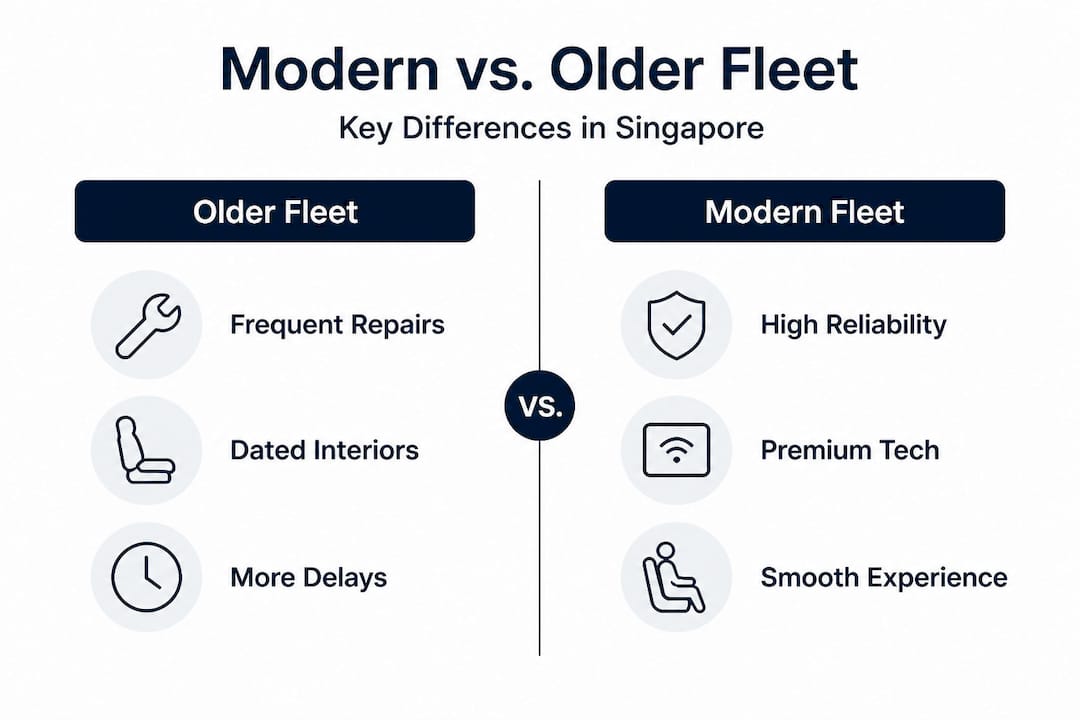 Modern vs. Older Fleet

Key Differences in Singapore

Older Fleet

Frequent Repairs

Dated Interiors

More Delays

VS.

Modern Fleet

High Reliability

Premium Tech

Smooth Experience